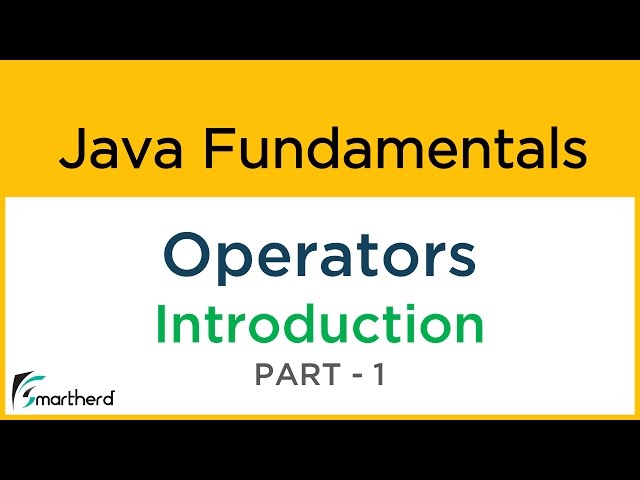 Java Fundamentals

Operators

Introduction

PART - 1

Smartherd